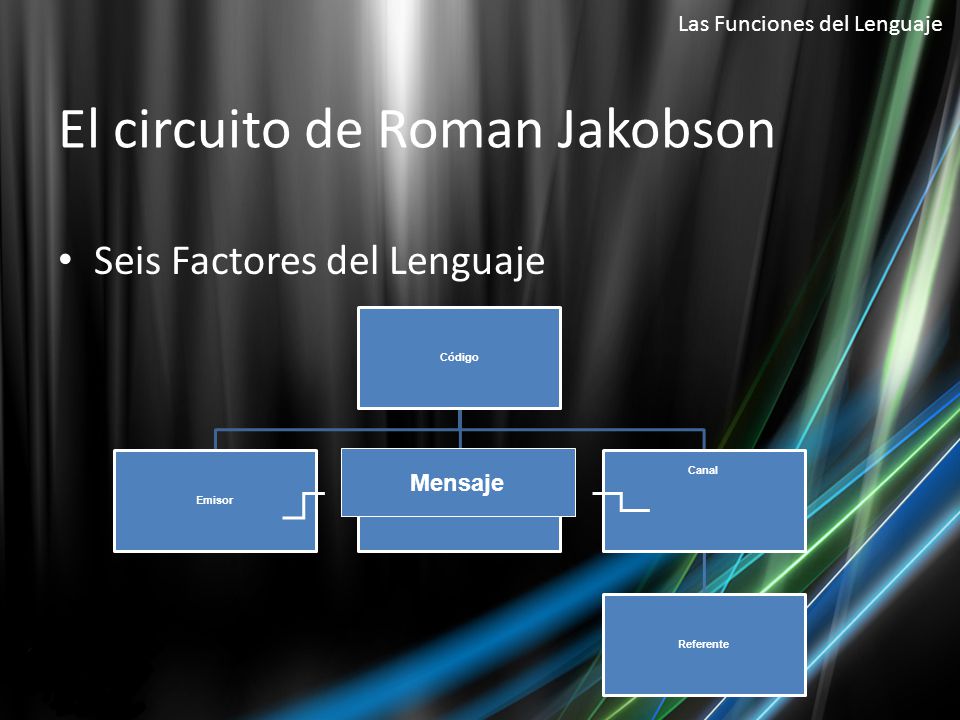 Las Funciones del Lenguaje

El circuito de Roman Jakobson

• Seis Factores del Lenguaje

Código

Emisor

Mensaje

Canal

Referente